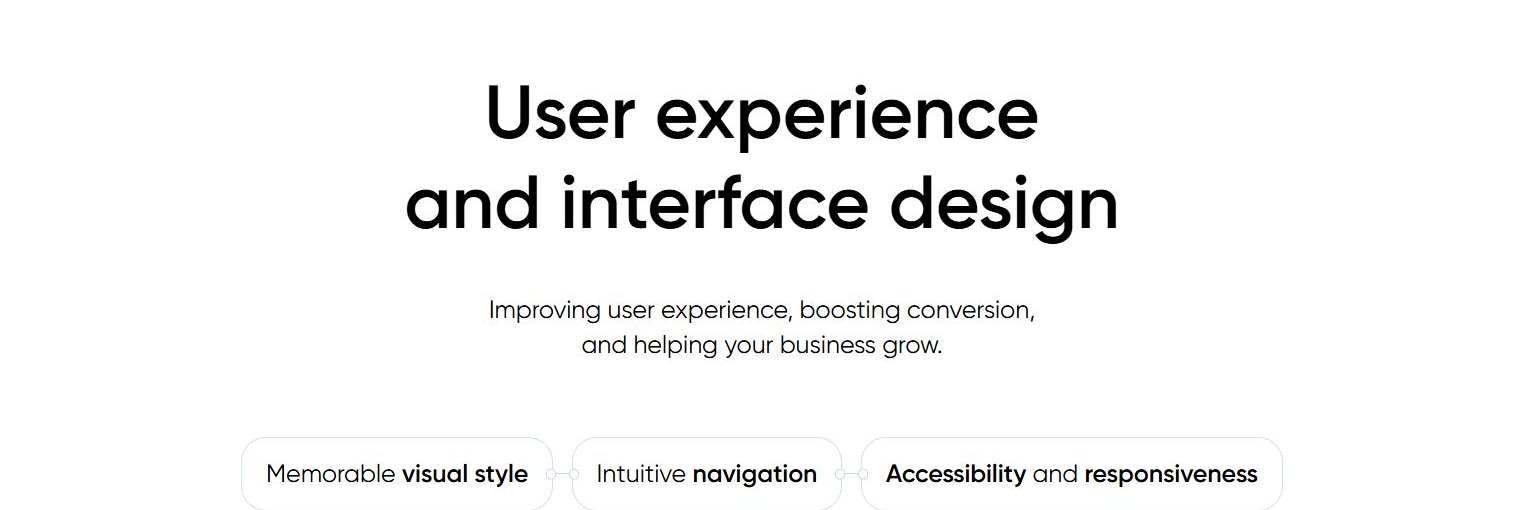 User experience and interface design

Improving user experience, boosting conversion, and helping your business grow.

Memorable visual style

Intuitive navigation

Accessibility and responsiveness